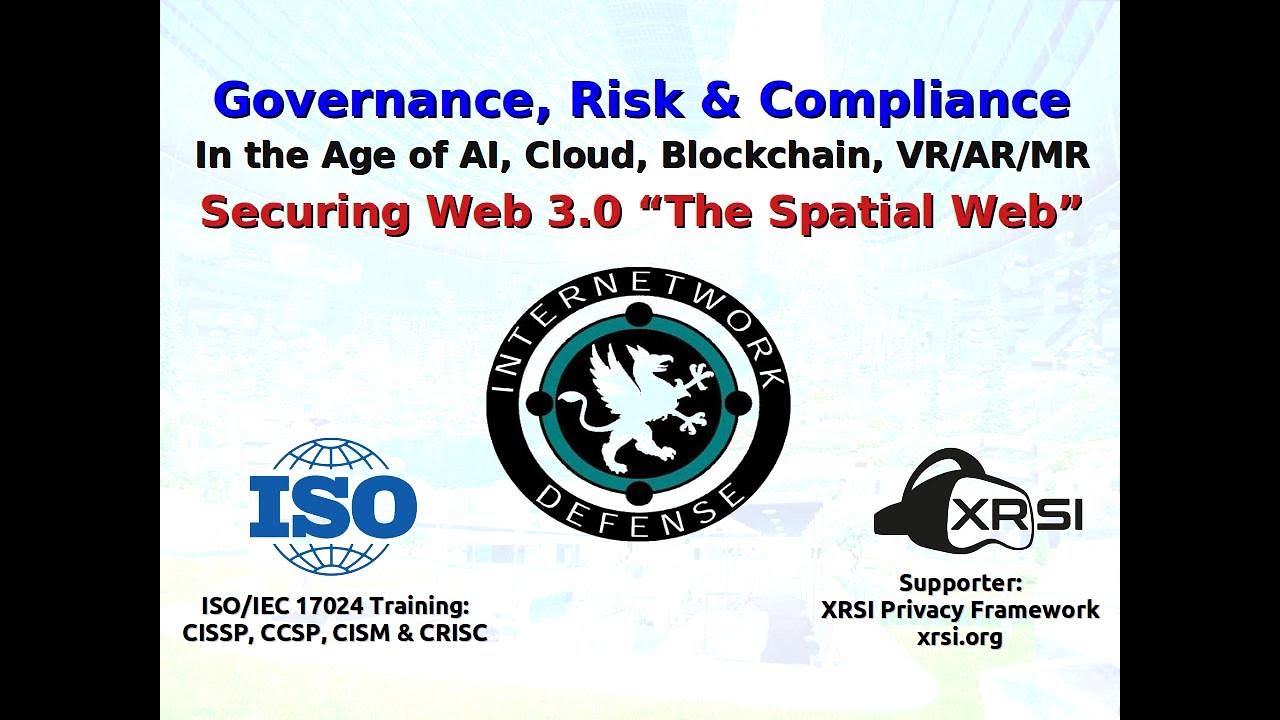 Governance, Risk & Compliance
In the Age of AI, Cloud, Blockchain, VR/AR/MR
Securing Web 3.0 “The Spatial Web”

INTERNETWORK
DEFENSE

ISO

ISO/IEC 17024 Training:
CISSP, CCSP, CISM & CRISC

XRSI

Supporter:
XRSI Privacy Framework
xrsi.org